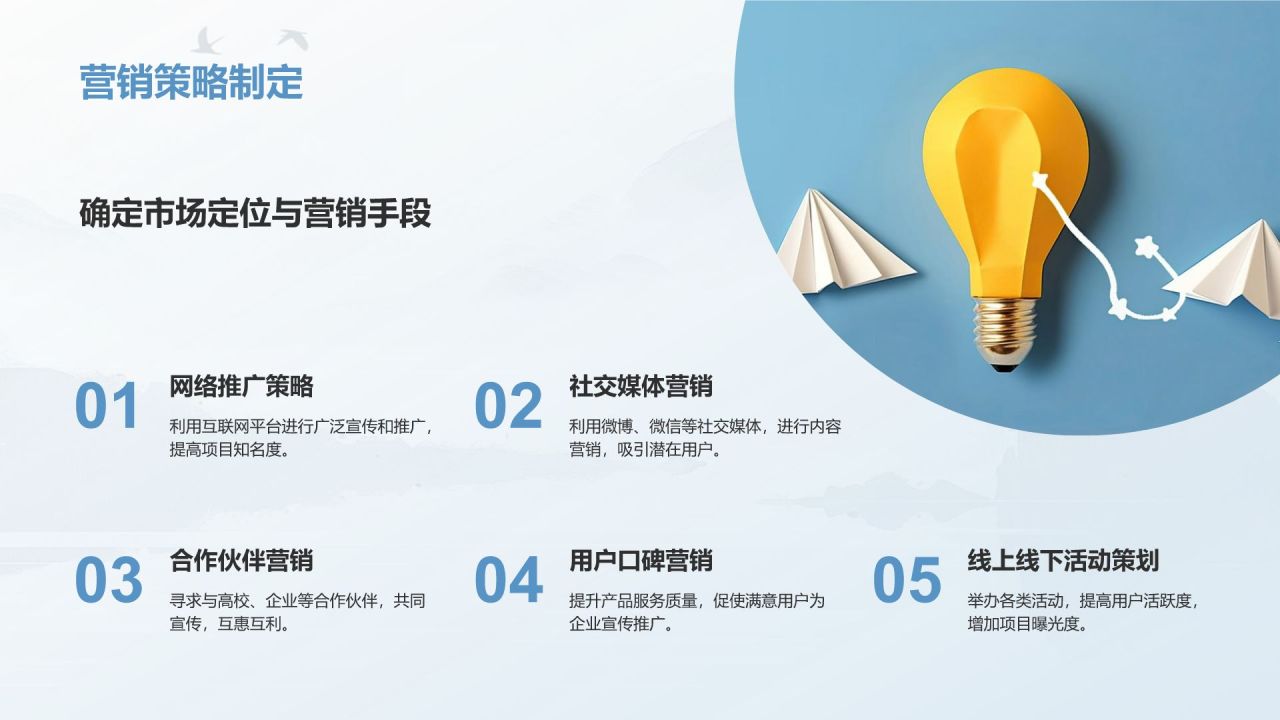 营销策略制定

确定市场定位与营销手段

01
网络推广策略
利用互联网平台进行广泛宣传和推广，提高项目知名度。

02
社交媒体营销
利用微博、微信等社交媒体，进行内容营销，吸引潜在用户。

03
合作伙伴营销
寻求与高校、企业等合作伙伴，共同宣传，互惠互利。

04
用户口碑营销
提升产品服务质量，促使满意用户为企业宣传推广。

05
线上线下活动策划
举办各类活动，提高用户活跃度，增加项目曝光度。